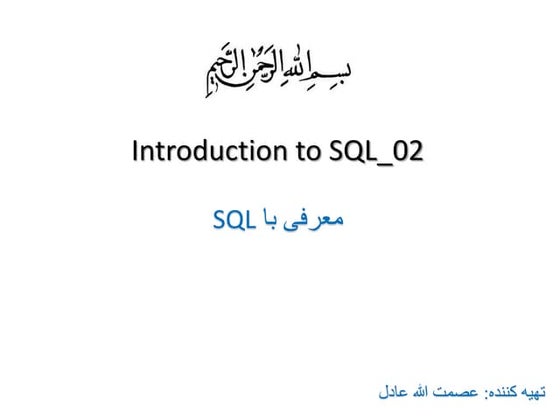 بسم الله الرحمن الرحيم

Introduction to SQL_02

معرفی با SQL

تهیه کننده: عصمت الله عادل